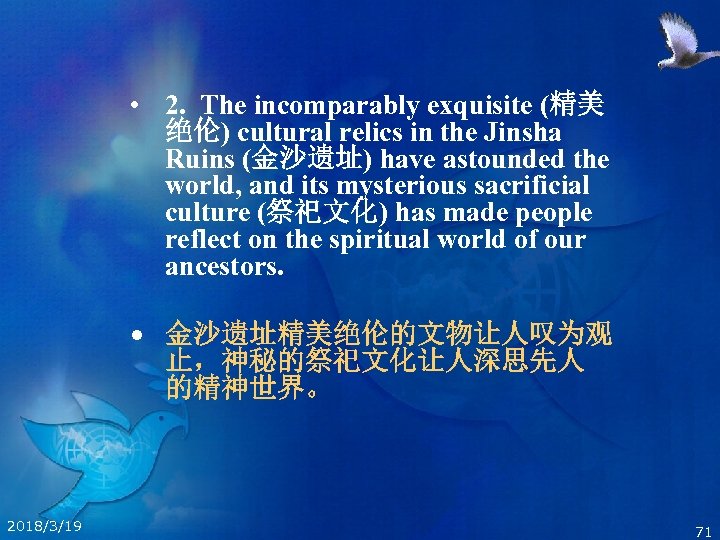 • 2. The incomparably exquisite (精美绝伦) cultural relics in the Jinsha Ruins (金沙遗址) have astounded the world, and its mysterious sacrificial culture (祭祀文化) has made people reflect on the spiritual world of our ancestors.

• 金沙遗址精美绝伦的文物让人叹为观止，神秘的祭祀文化让人深思先人的精神世界。

2018/3/19

71